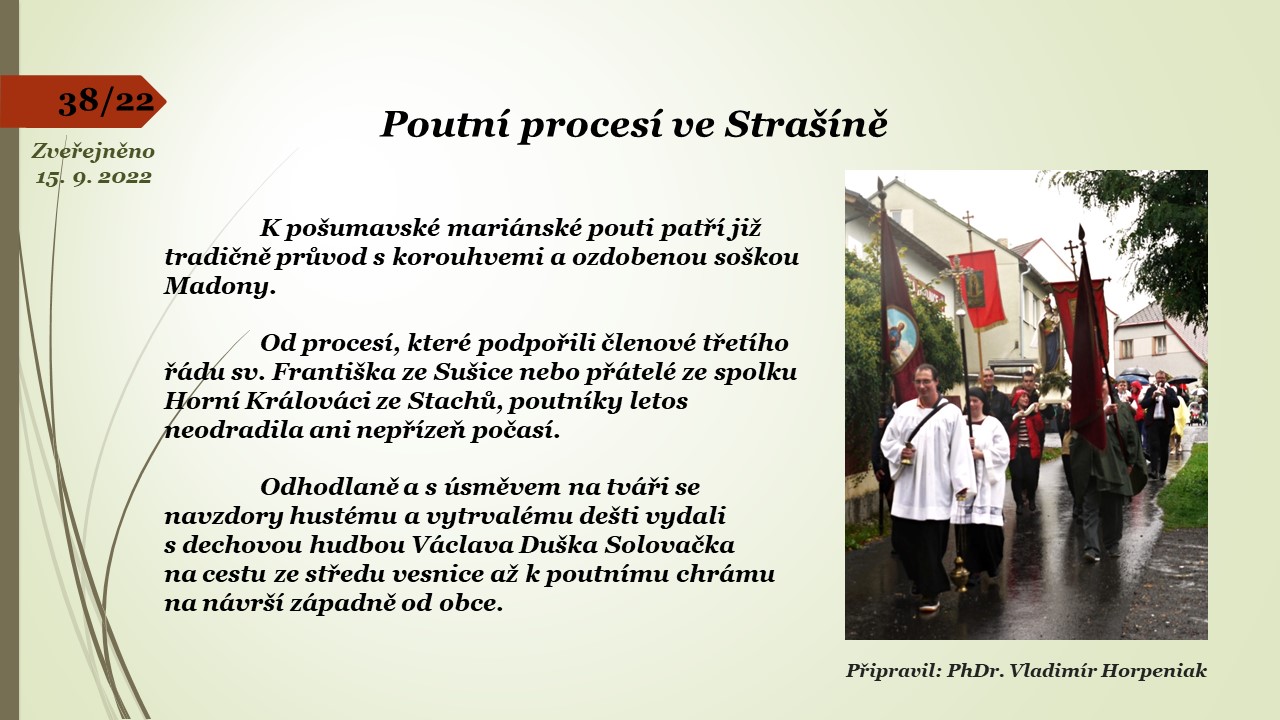 38/22

Zveřejněno 15. 9. 2022

Poutní procesí ve Strašíně

K pošumavské mariánské pouti patří již tradičně průvod s korouhvemi a ozdobenou soškou Madony.

Od procesí, které podpořili členové třetího řádu sv. Františka ze Sušice nebo přátelé ze spolku Horní Králováci ze Stachů, poutníky letos neodradila ani nepřízeň počasí.

Odhodlaně a s úsměvem na tváři se navzdory hustému a vytrvalému dešti vydali s dechovou hudbou Václava Duška Solovačka na cestu ze středu vesnice až k poutnímu chrámu na návrší západně od obce.

Připravil: PhDr. Vladimír Horpeniak